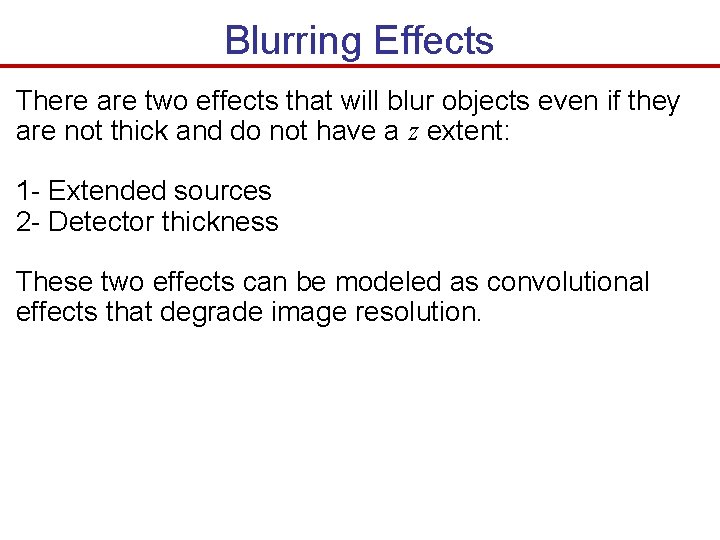 Blurring Effects

There are two effects that will blur objects even if they are not thick and do not have a $z$ extent:

1- Extended sources
2- Detector thickness

These two effects can be modeled as convolutional effects that degrade image resolution.